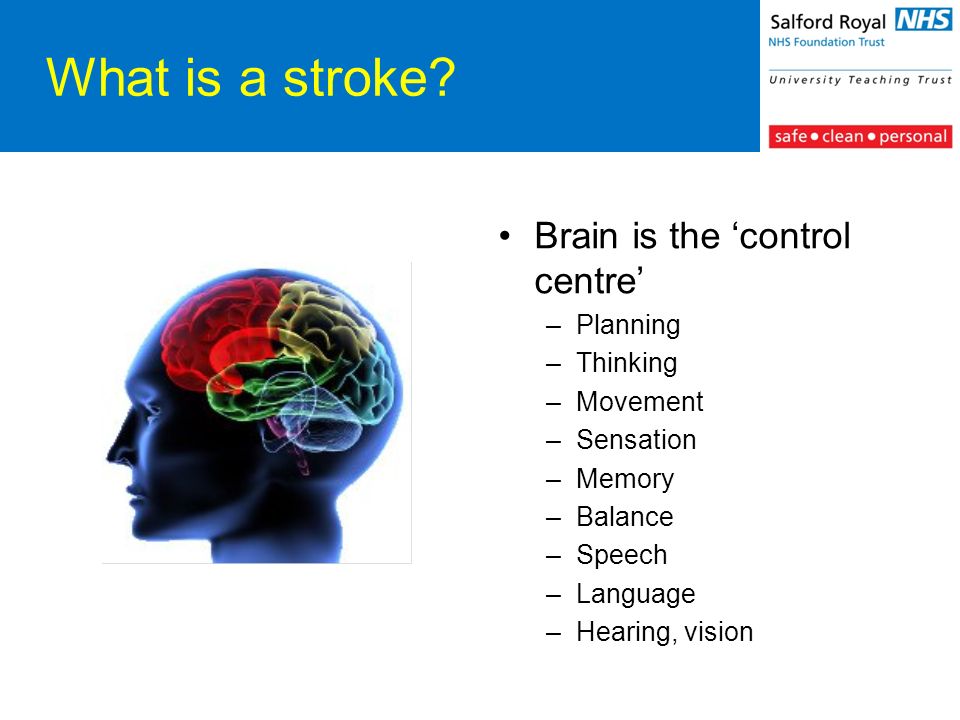 What is a stroke?

Salford Royal NHS
NHS Foundation Trust
University Teaching Trust
safe • clean • personal

• Brain is the ‘control centre’
– Planning
– Thinking
– Movement
– Sensation
– Memory
– Balance
– Speech
– Language
– Hearing, vision